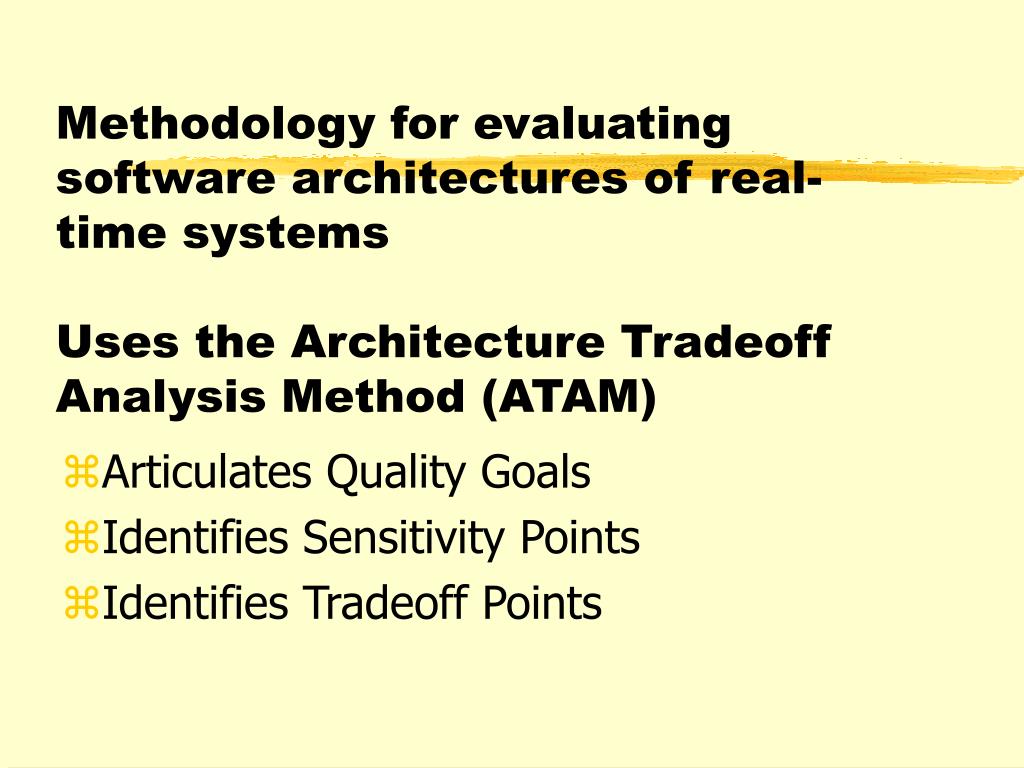 Methodology for evaluating software architectures of real-time systems

Uses the Architecture Tradeoff Analysis Method (ATAM)

⌘Articulates Quality Goals
⌘Identifies Sensitivity Points
⌘Identifies Tradeoff Points